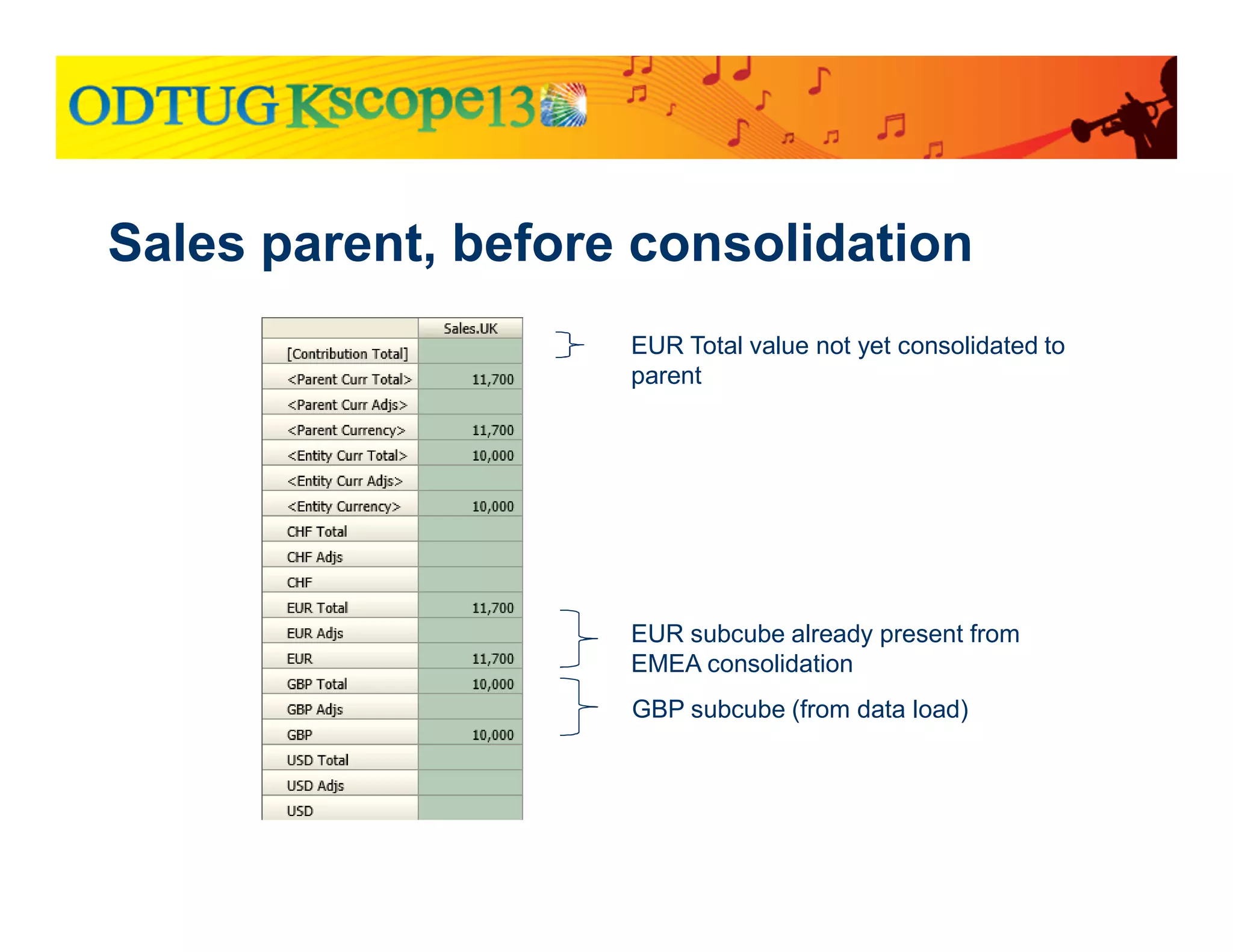 ODTUG Kscope13

Sales parent, before consolidation

| | Sales.UK |
|---|---|
| [Contribution Total] | |
| <Parent Curr Total> | 11,700 |
| <Parent Curr Adjs> | |
| <Parent Currency> | 11,700 |
| <Entity Curr Total> | 10,000 |
| <Entity Curr Adjs> | |
| <Entity Currency> | 10,000 |
| CHF Total | |
| CHF Adjs | |
| CHF | |
| EUR Total | 11,700 |
| EUR Adjs | |
| EUR | 11,700 |
| GBP Total | 10,000 |
| GBP Adjs | |
| GBP | 10,000 |
| USD Total | |
| USD Adjs | |
| USD | |

EUR Total value not yet consolidated to parent

EUR subcube already present from EMEA consolidation

GBP subcube (from data load)